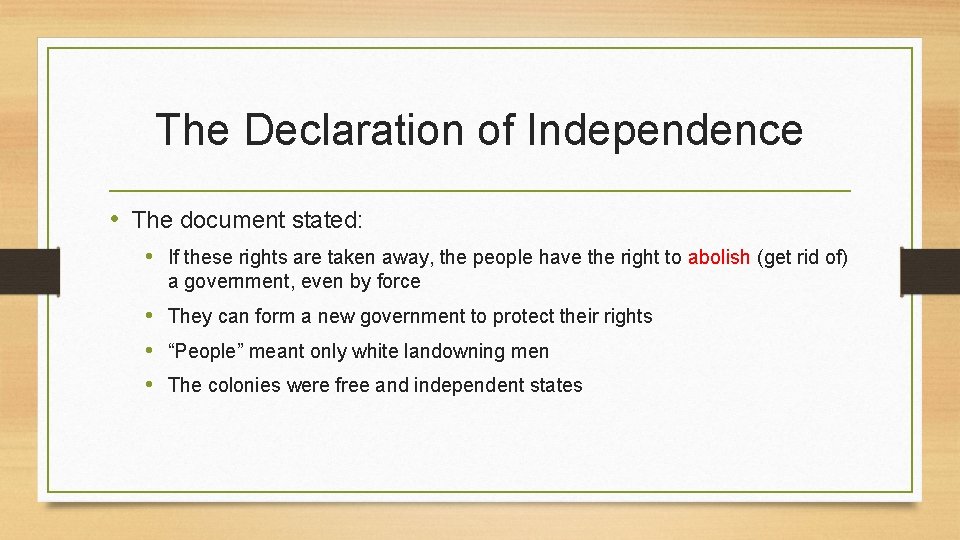 The Declaration of Independence

• The document stated:

• If these rights are taken away, the people have the right to abolish (get rid of) a government, even by force

• They can form a new government to protect their rights

• “People” meant only white landowning men

• The colonies were free and independent states